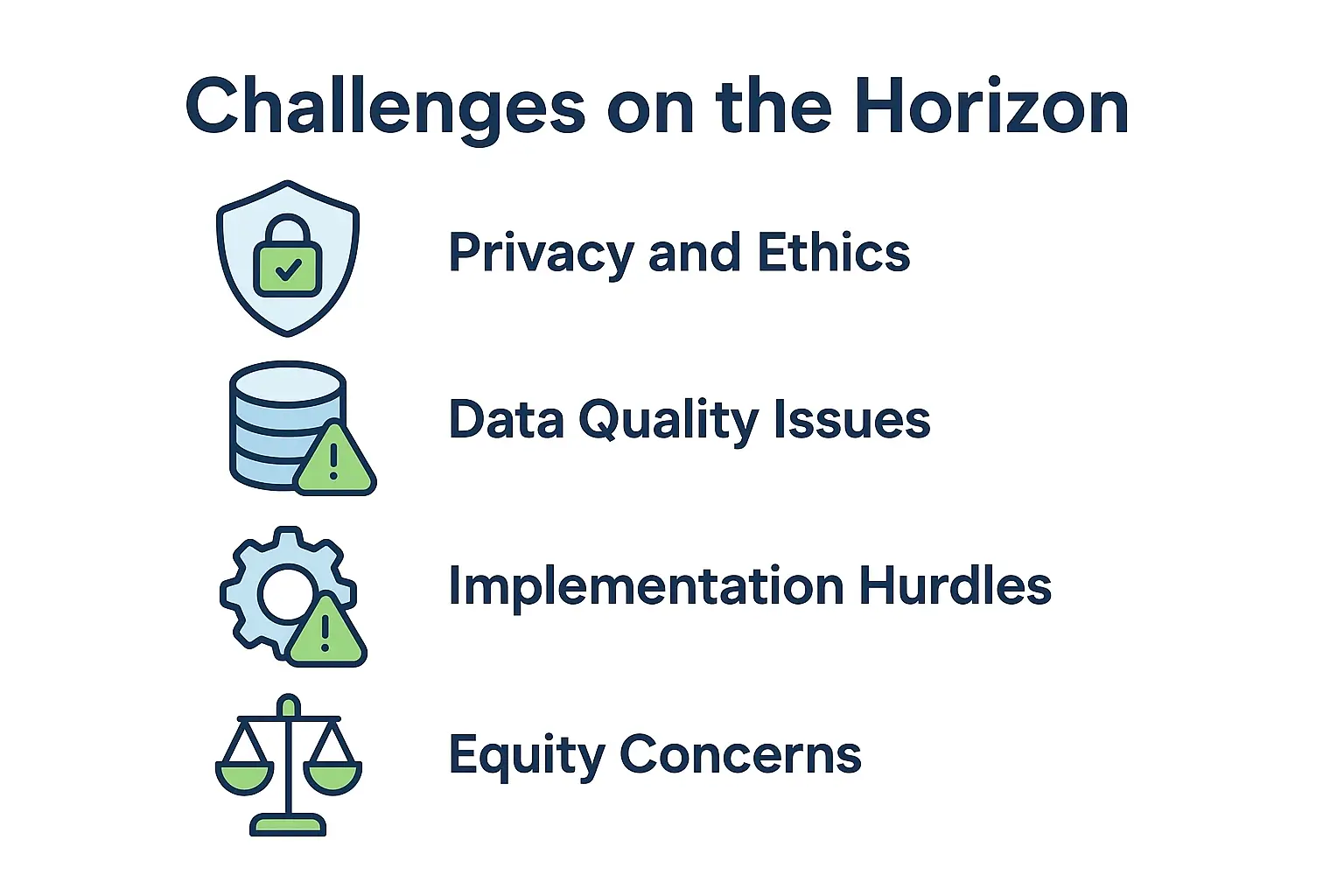 Challenges on the Horizon

Privacy and Ethics

Data Quality Issues

Implementation Hurdles

Equity Concerns